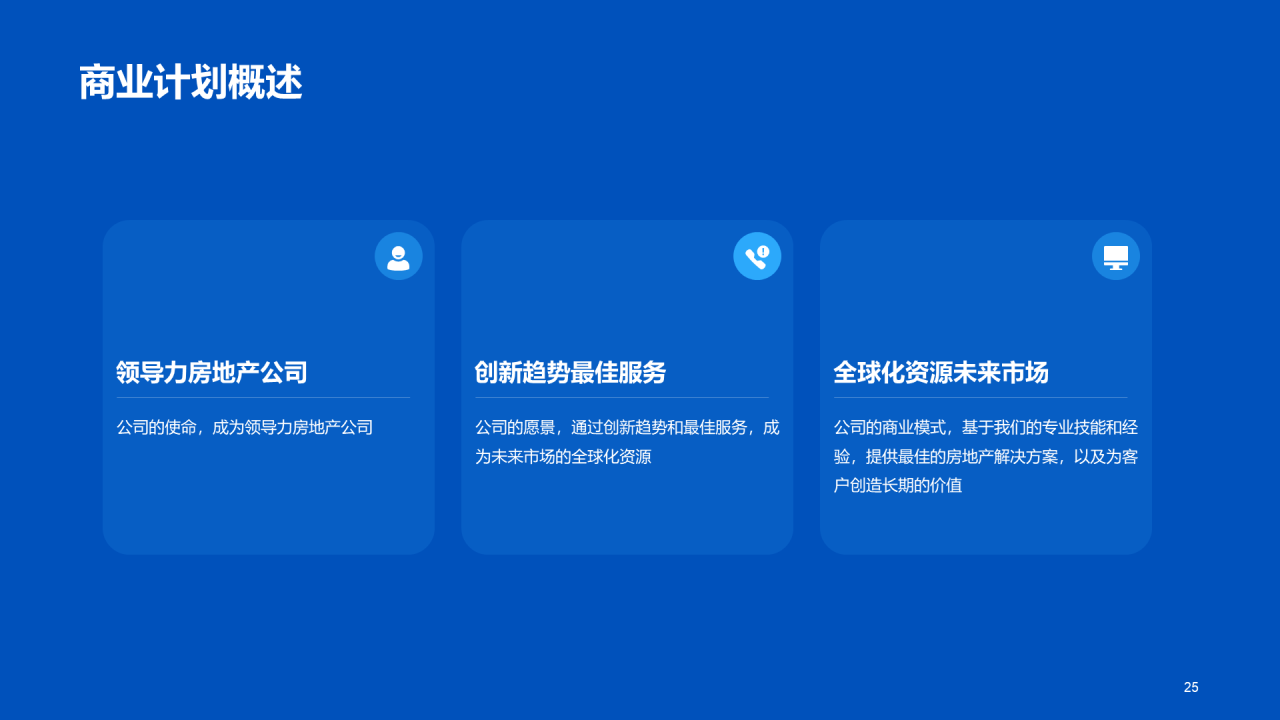 商业计划概述

领导力房地产公司

公司的使命，成为领导力房地产公司

创新趋势最佳服务

公司的愿景，通过创新趋势和最佳服务，成为未来市场的全球化资源

全球化资源未来市场

公司的商业模式，基于我们的专业技能和经验，提供最佳的房地产解决方案，以及为客户创造长期的价值

25